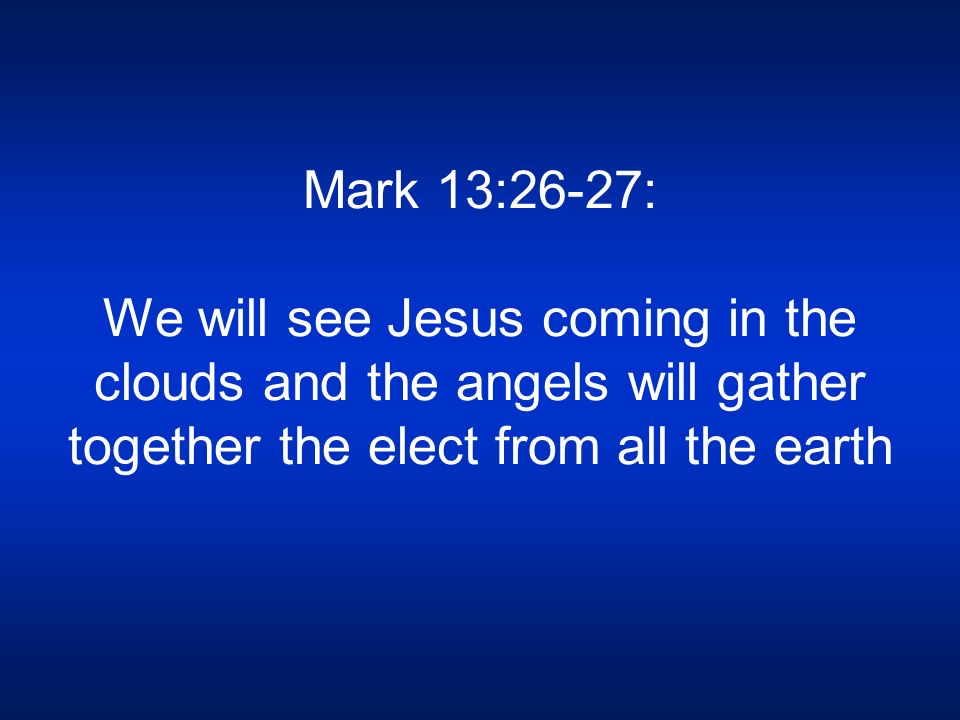 Mark 13:26-27:

We will see Jesus coming in the clouds and the angels will gather together the elect from all the earth